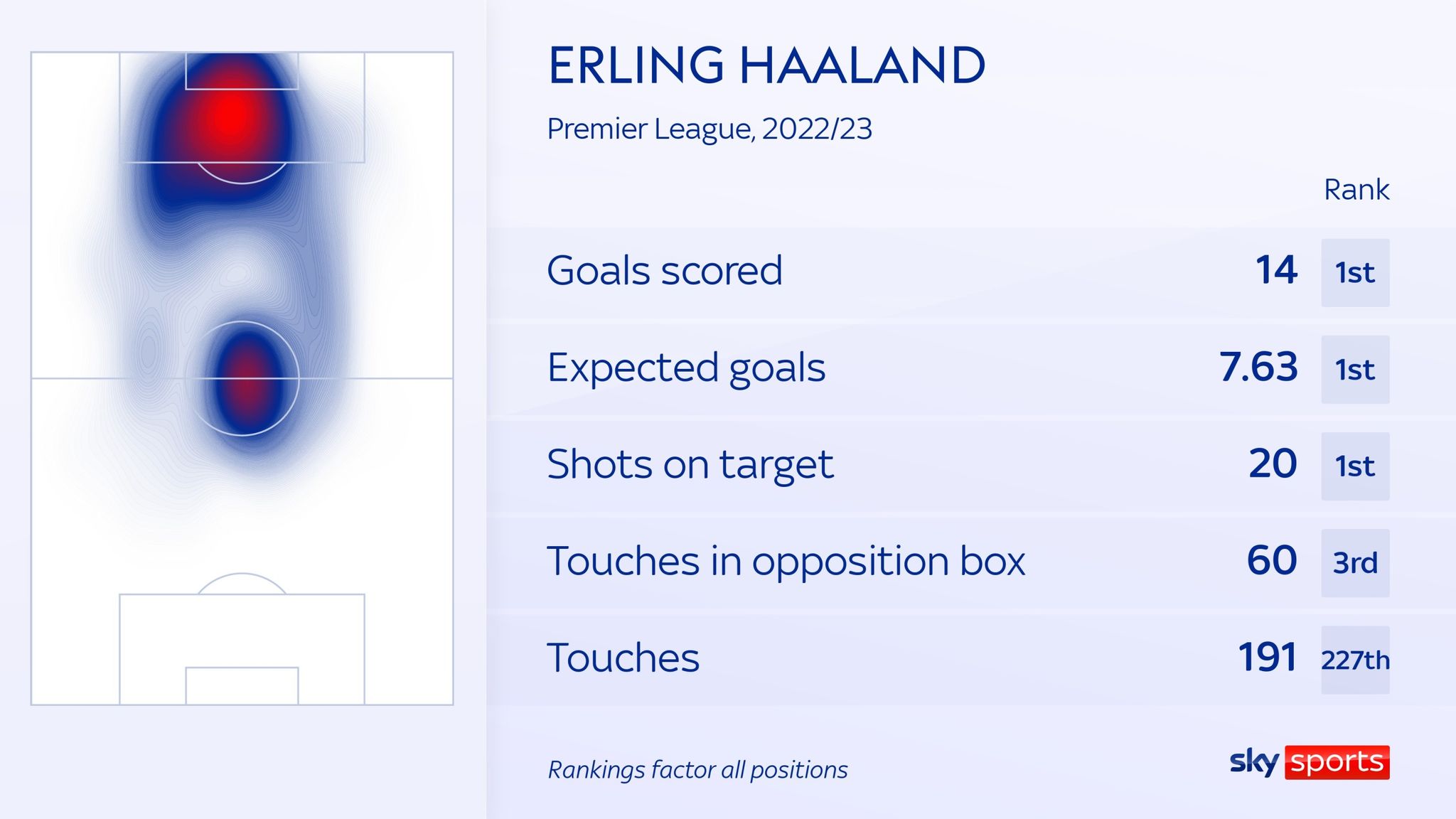 ERLING HAALAND

Premier League, 2022/23

| | | Rank |
|---|---|---|
| Goals scored | 14 | 1st |
| Expected goals | 7.63 | 1st |
| Shots on target | 20 | 1st |
| Touches in opposition box | 60 | 3rd |
| Touches | 191 | 227th |

Rankings factor all positions

sky sports